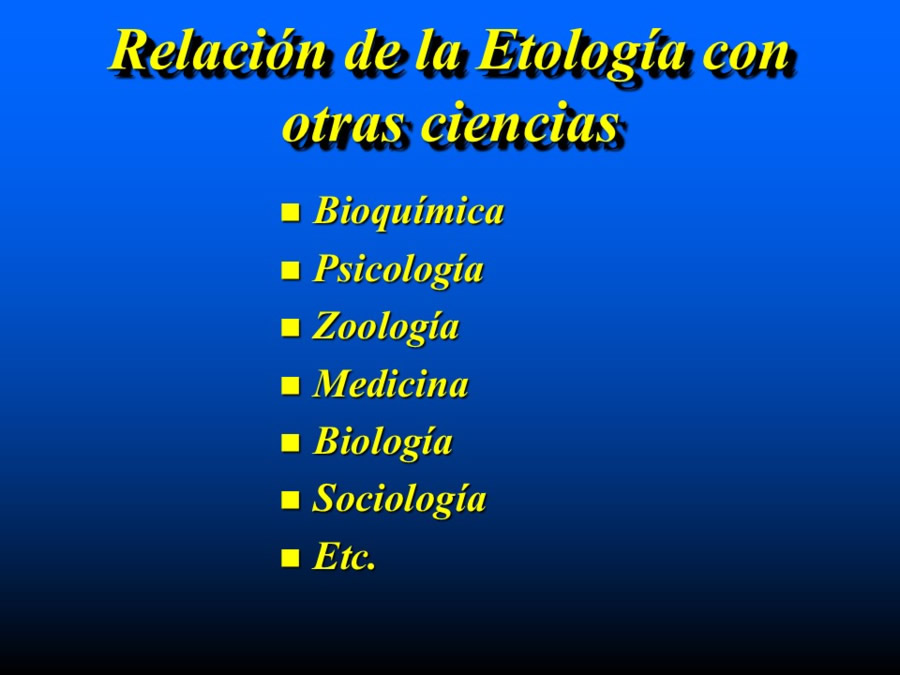 Relación de la Etología con otras ciencias

- Bioquímica
- Psicología
- Zoología
- Medicina
- Biología
- Sociología
- Etc.